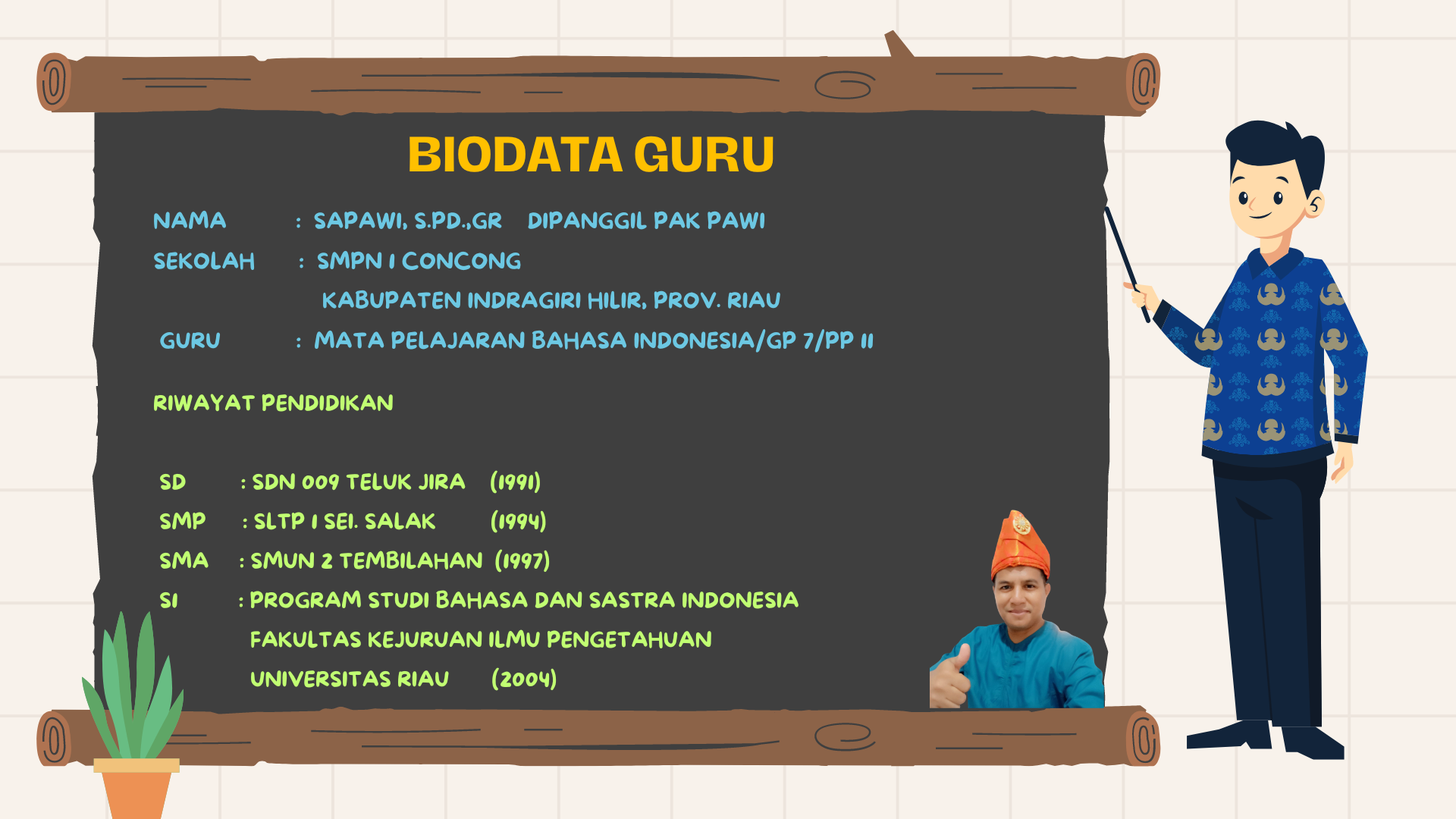 BIODATA GURU

NAMA : SAPAWI, S.PD.,GR DIPANGGIL PAK PAWI

SEKOLAH : SMPN 1 CONCONG

KABUPATEN INDRAGIRI HILIR, PROV. RIAU

GURU : MATA PELAJARAN BAHASA INDONESIA/GP 7/PP 11

RIWAYAT PENDIDIKAN

SD : SDN 009 TELUK JIRA (1991)

SMP : SLTP 1 SEI. SALAK (1994)

SMA : SMUN 2 TEMBILAHAN (1997)

S1 : PROGRAM STUDI BAHASA DAN SASTRA INDONESIA

FAKULTAS KEJURUAN ILMU PENGETAHUAN

UNIVERSITAS RIAU (2004)